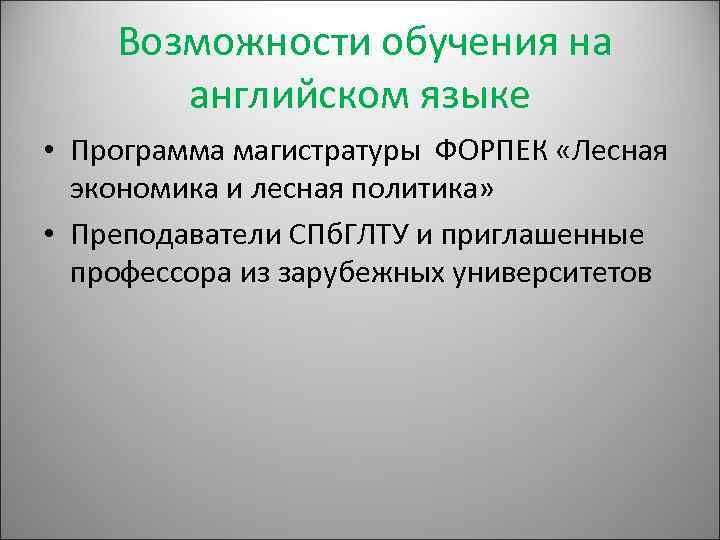 Возможности обучения на английском языке

• Программа магистратуры ФОРПЕК «Лесная экономика и лесная политика»

• Преподаватели СПбГЛТУ и приглашенные профессора из зарубежных университетов